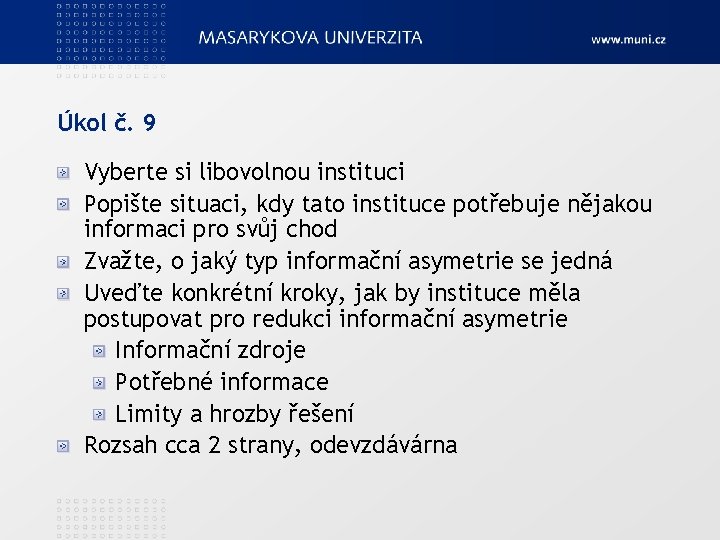 MASARYKOVA UNIVERZITA

www.muni.cz

Úkol č. 9

Vyberte si libovolnou instituci

Popište situaci, kdy tato instituce potřebuje nějakou informaci pro svůj chod

Zvažte, o jaký typ informační asymetrie se jedná

Uveďte konkrétní kroky, jak by instituce měla postupovat pro redukci informační asymetrie

Informační zdroje

Potřebné informace

Limity a hrozby řešení

Rozsah cca 2 strany, odevzdávárna